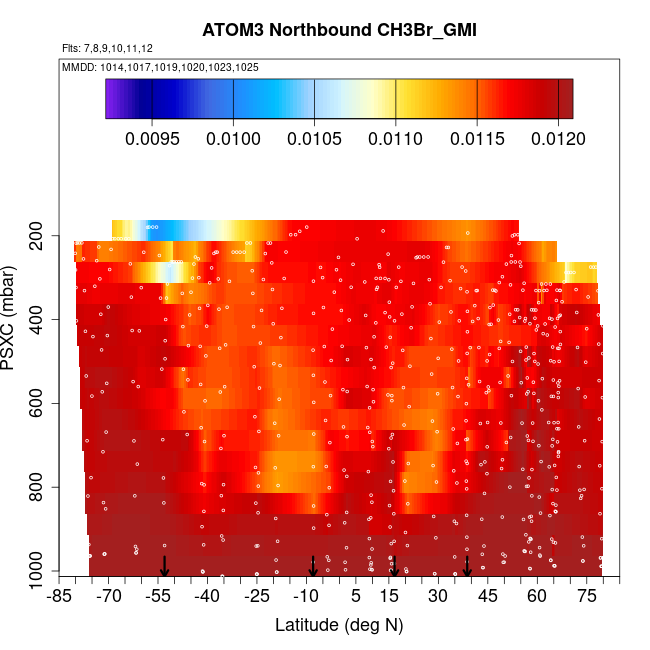 ATOM3 Northbound CH3Br_GMI

Flts: 7,8,9,10,11,12

MMDD: 1014,1017,1019,1020,1023,1025

0.0095 0.0100 0.0105 0.0110 0.0115 0.0120

PSXC (mbar)

200
400
600
800
1000

-85 -70 -55 -40 -25 -10 5 15 30 45 60 75

Latitude (deg N)